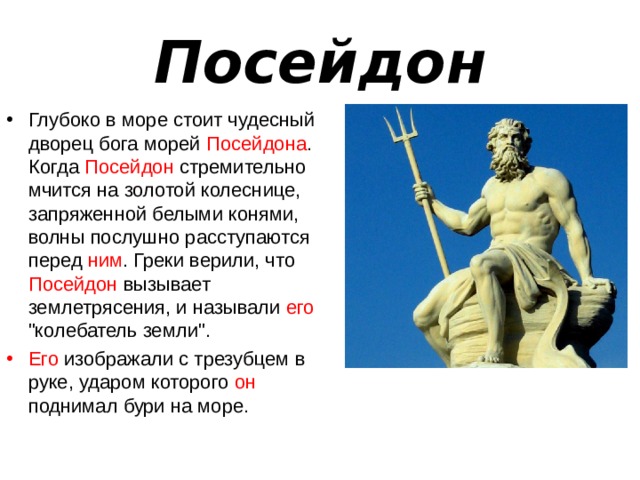 Посейдон

• Глубоко в море стоит чудесный дворец бога морей Посейдона. Когда Посейдон стремительно мчится на золотой колеснице, запряженной белыми конями, волны послушно расступаются перед ним. Греки верили, что Посейдон вызывает землетрясения, и называли его "колебатель земли".

• Его изображали с трезубцем в руке, ударом которого он поднимал бури на море.